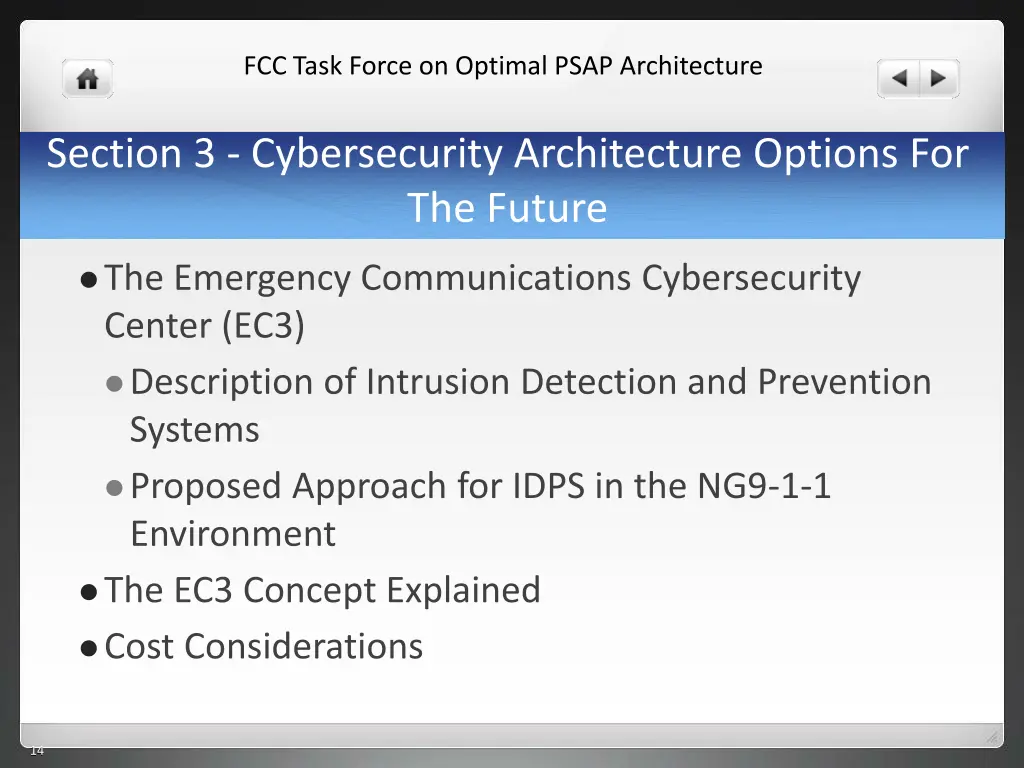 FCC Task Force on Optimal PSAP Architecture

Section 3 - Cybersecurity Architecture Options For The Future

- The Emergency Communications Cybersecurity Center (EC3)
  - Description of Intrusion Detection and Prevention Systems
  - Proposed Approach for IDPS in the NG9-1-1 Environment
- The EC3 Concept Explained
- Cost Considerations

14